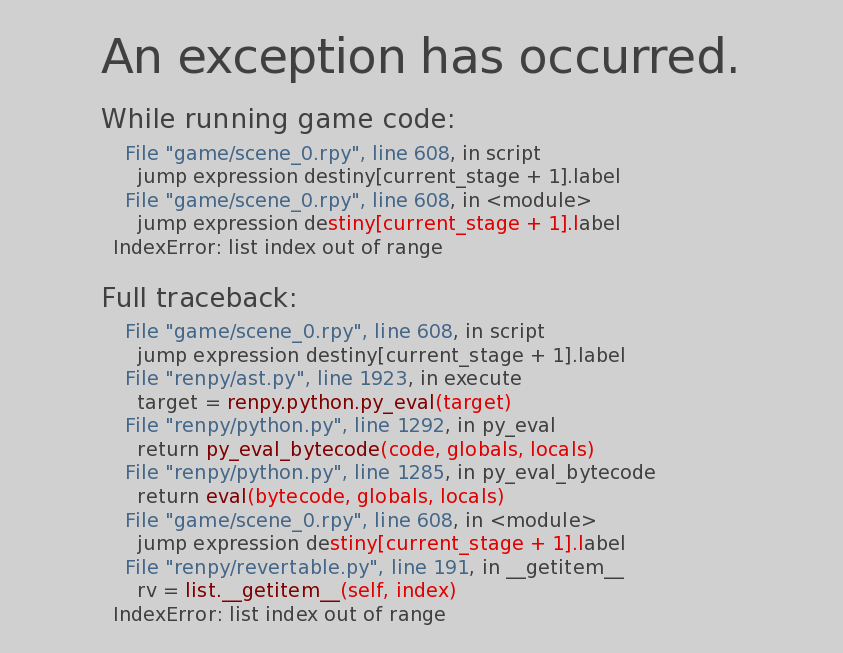 An exception has occurred.

While running game code:

File "game/scene_0.rpy", line 608, in script
jump expression destiny[current_stage + 1].label
File "game/scene_0.rpy", line 608, in <module>
jump expression destiny[current_stage + 1].label
IndexError: list index out of range

Full traceback:

File "game/scene_0.rpy", line 608, in script
jump expression destiny[current_stage + 1].label
File "renpy/ast.py", line 1923, in execute
target = renpy.python.py_eval(target)
File "renpy/python.py", line 1292, in py_eval
return py_eval_bytecode(code, globals, locals)
File "renpy/python.py", line 1285, in py_eval_bytecode
return eval(bytecode, globals, locals)
File "game/scene_0.rpy", line 608, in <module>
jump expression destiny[current_stage + 1].label
File "renpy/revertable.py", line 191, in __getitem__
rv = list.__getitem__(self, index)
IndexError: list index out of range